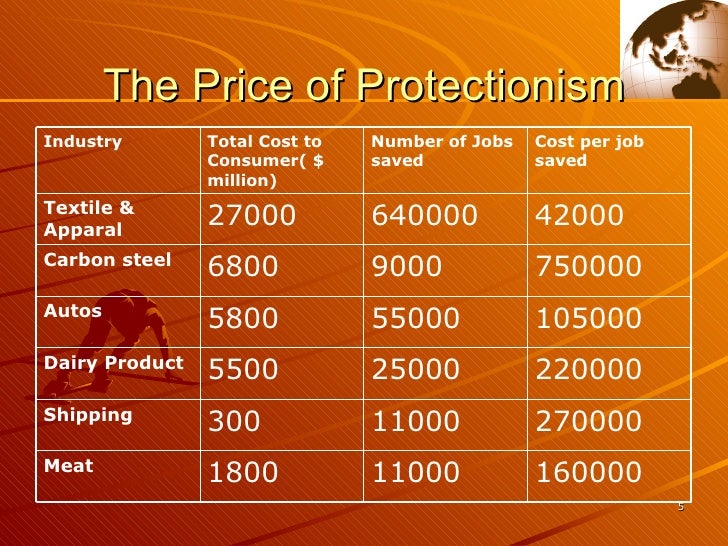 The Price of Protectionism

| Industry | Total Cost to Consumer( $ million) | Number of Jobs saved | Cost per job saved |
|---|---|---|---|
| Textile & Apparal | 27000 | 640000 | 42000 |
| Carbon steel | 6800 | 9000 | 750000 |
| Autos | 5800 | 55000 | 105000 |
| Dairy Product | 5500 | 25000 | 220000 |
| Shipping | 300 | 11000 | 270000 |
| Meat | 1800 | 11000 | 160000 |

5